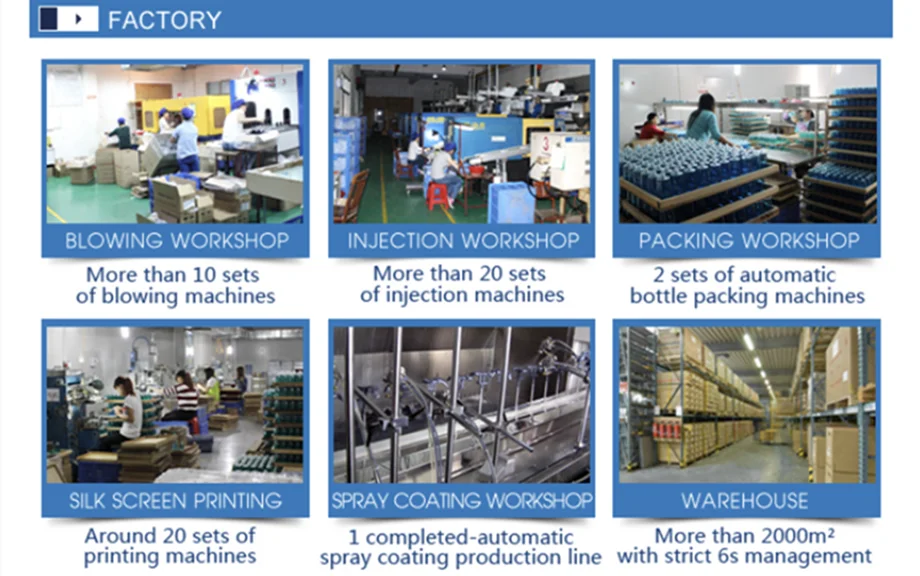 FACTORY

BLOWING WORKSHOP

More than 10 sets of blowing machines

INJECTION WORKSHOP

More than 20 sets of injection machines

PACKING WORKSHOP

2 sets of automatic bottle packing machines

SILK SCREEN PRINTING

Around 20 sets of printing machines

SPRAY COATING WORKSHOP

1 completed-automatic spray coating production line

WAREHOUSE

More than 2000m² with strict 6s management